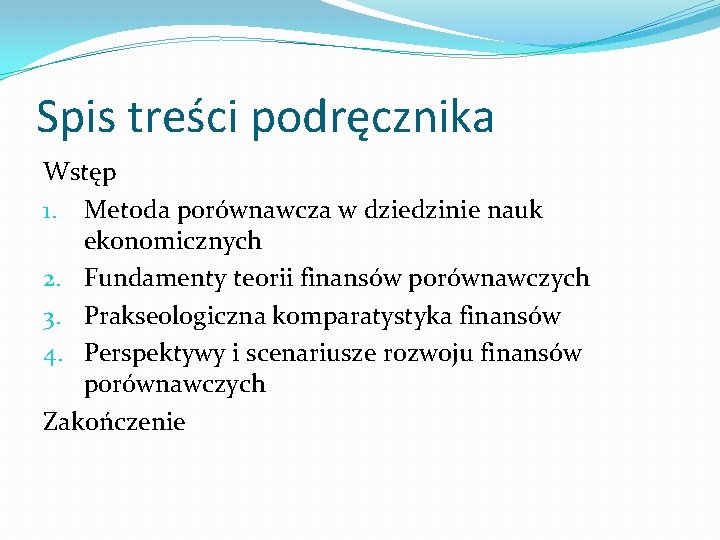 Spis treści podręcznika

Wstęp

1. Metoda porównawcza w dziedzinie nauk ekonomicznych
2. Fundamenty teorii finansów porównawczych
3. Prakseologiczna komparatystyka finansów
4. Perspektywy i scenariusze rozwoju finansów porównawczych

Zakończenie